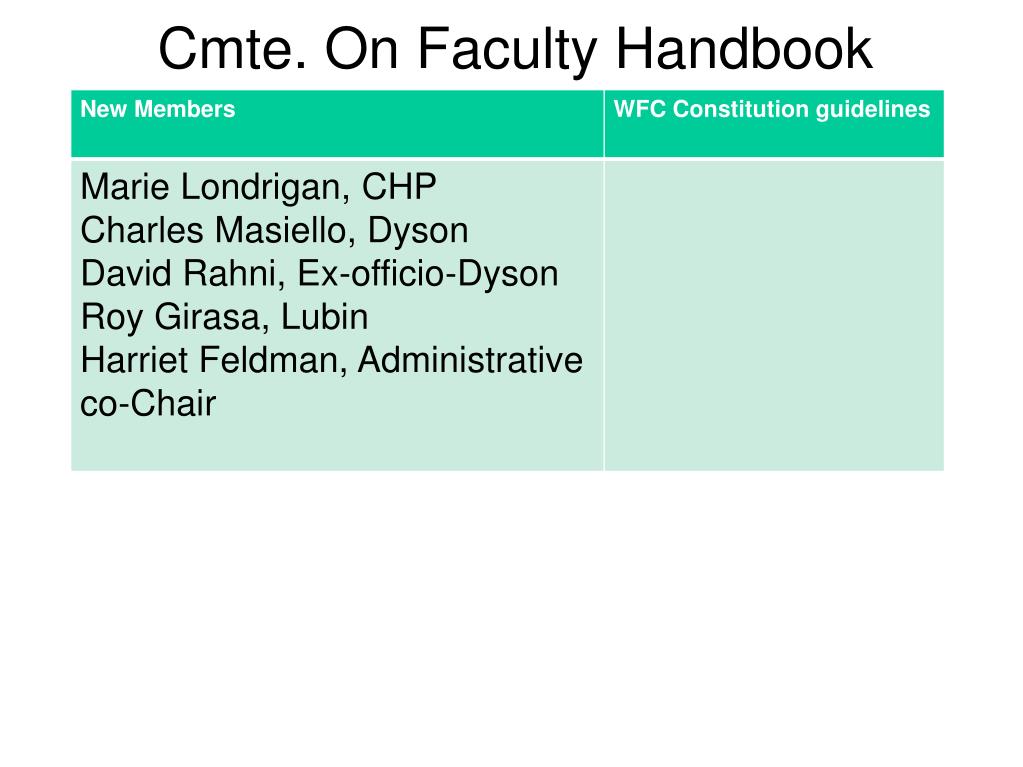 Cmte. On Faculty Handbook

| New Members | WFC Constitution guidelines |
|---|---|
| Marie Londrigan, CHP<br>Charles Masiello, Dyson<br>David Rahni, Ex-officio-Dyson<br>Roy Girasa, Lubin<br>Harriet Feldman, Administrative co-Chair | |